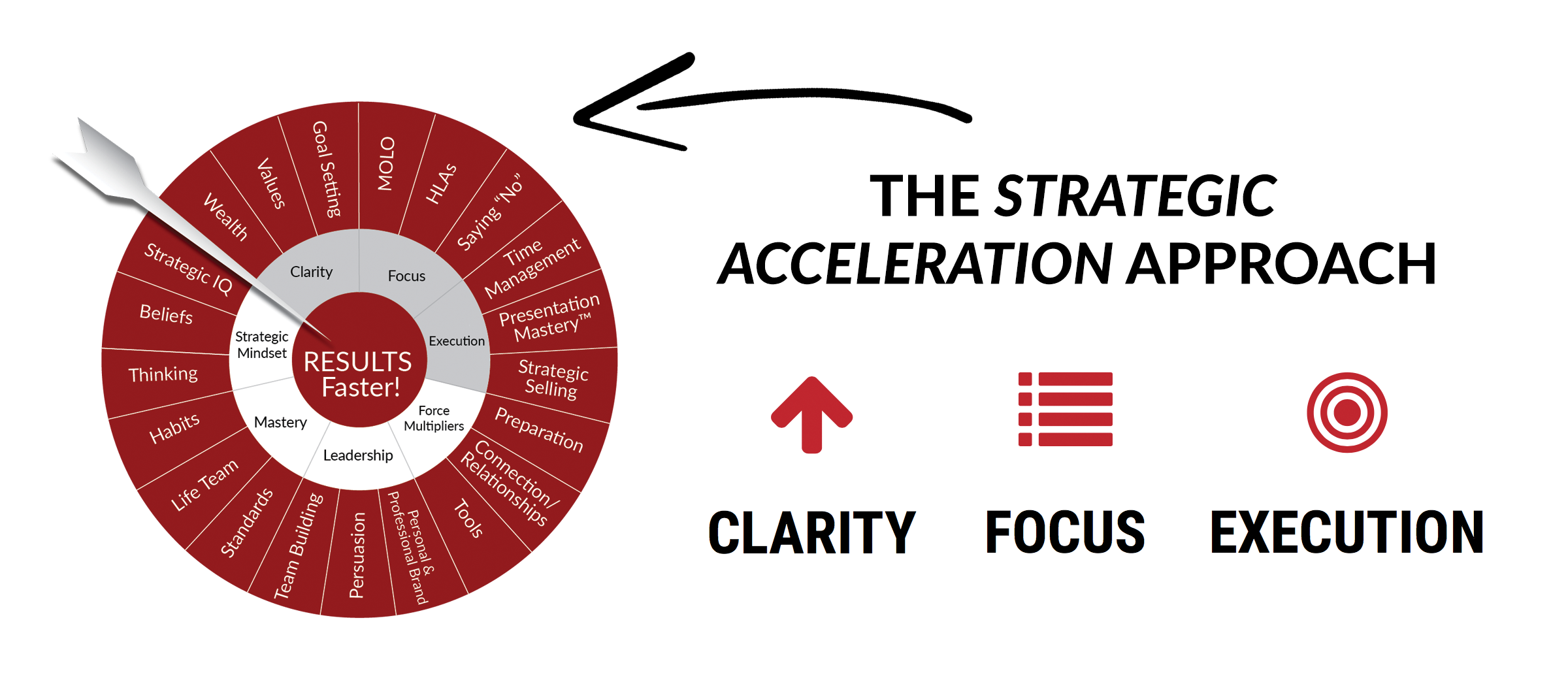 RESULTS Faster!

Clarity
Focus
Execution
Force Multipliers
Leadership
Mastery
Strategic Mindset

Goal Setting
MOLO
HLAs
Saying "No"
Time Management
Presentation Mastery™
Strategic Selling
Preparation
Connection/ Relationships
Tools
Personal & Professional Brand
Persuasion
Team Building
Standards
Life Team
Habits
Thinking
Beliefs
Strategic IQ
Wealth
Values

THE STRATEGIC ACCELERATION APPROACH

CLARITY
FOCUS
EXECUTION